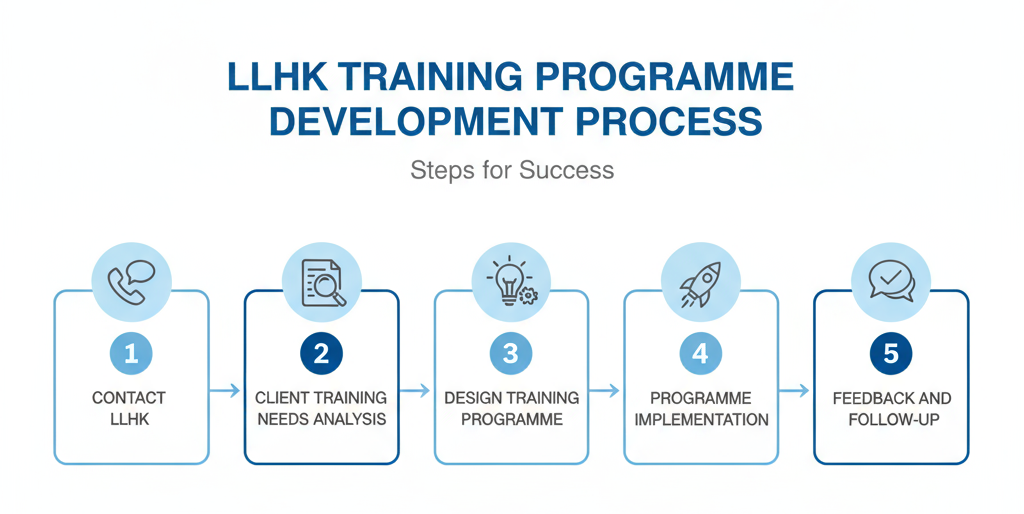 LLHK TRAINING PROGRAMME DEVELOPMENT PROCESS

Steps for Success

1
CONTACT LLHK

2
CLIENT TRAINING NEEDS ANALYSIS

3
DESIGN TRAINING PROGRAMME

4
PROGRAMME IMPLEMENTATION

5
FEEDBACK AND FOLLOW-UP